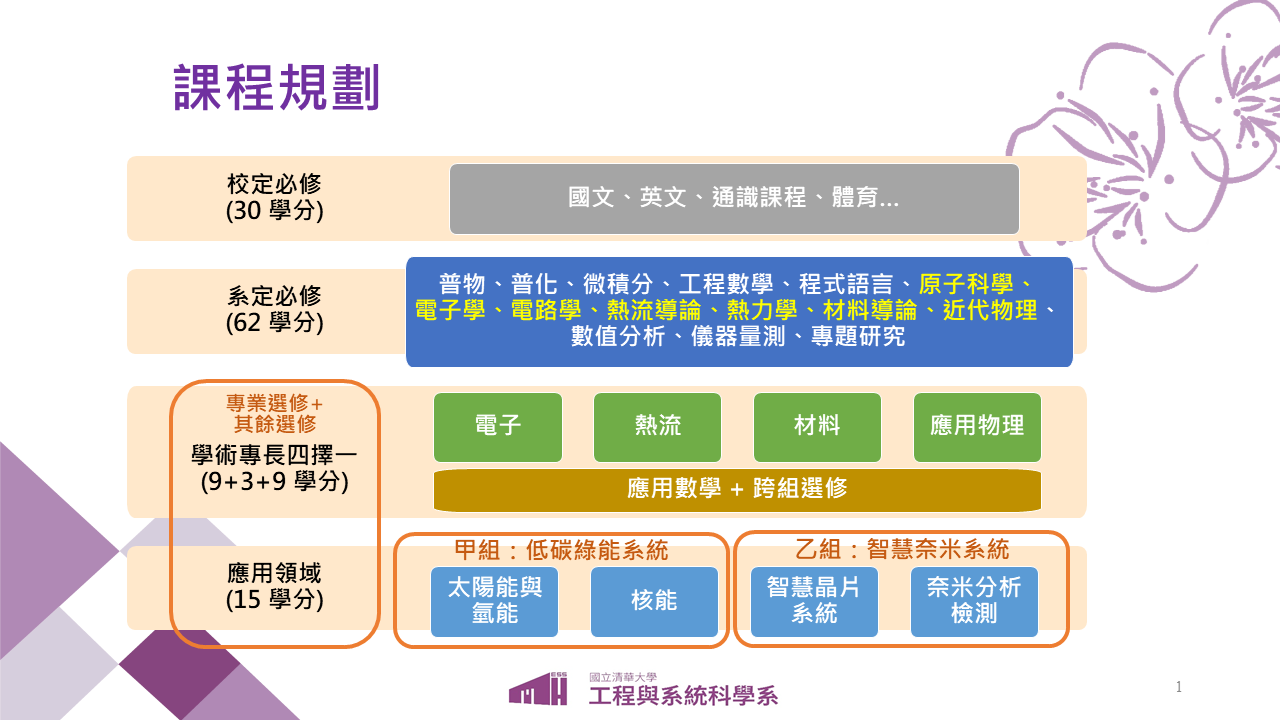 課程規劃

校定必修
(30 學分)

國文、英文、通識課程、體育...

系定必修
(62 學分)

普物、普化、微積分、工程數學、程式語言、原子科學、電子學、電路學、熱流導論、熱力學、材料導論、近代物理、數值分析、儀器量測、專題研究

專業選修+
其餘選修
學術專長四擇一
(9+3+9 學分)

電子

熱流

材料

應用物理

應用數學 + 跨組選修

應用領域
(15 學分)

甲組：低碳綠能系統

太陽能與氫能

核能

乙組：智慧奈米系統

智慧晶片系統

奈米分析檢測

ESS
國立清華大學
工程與系統科學系

1